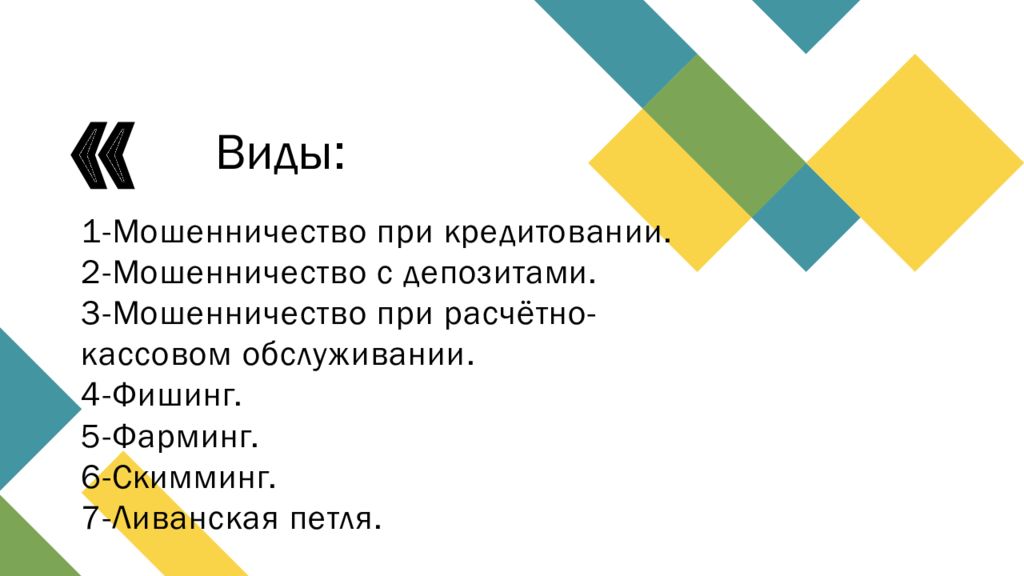 Виды:

1-Мошенничество при кредитовании.
2-Мошенничество с депозитами.
3-Мошенничество при расчётно-кассовом обслуживании.
4-Фишинг.
5-Фарминг.
6-Скимминг.
7-Ливанская петля.